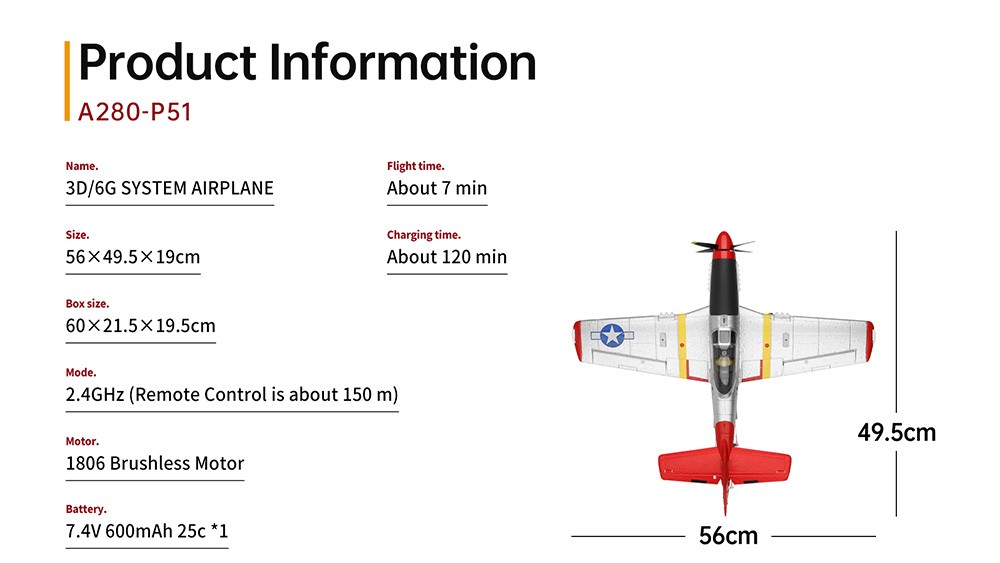 Product Information
A280-P51

Name.
3D/6G SYSTEM AIRPLANE

Size.
56×49.5×19cm

Box size.
60×21.5×19.5cm

Mode.
2.4GHz (Remote Control is about 150 m)

Motor.
1806 Brushless Motor

Battery.
7.4V 600mAh 25c *1

Flight time.
About 7 min

Charging time.
About 120 min

49.5cm

56cm